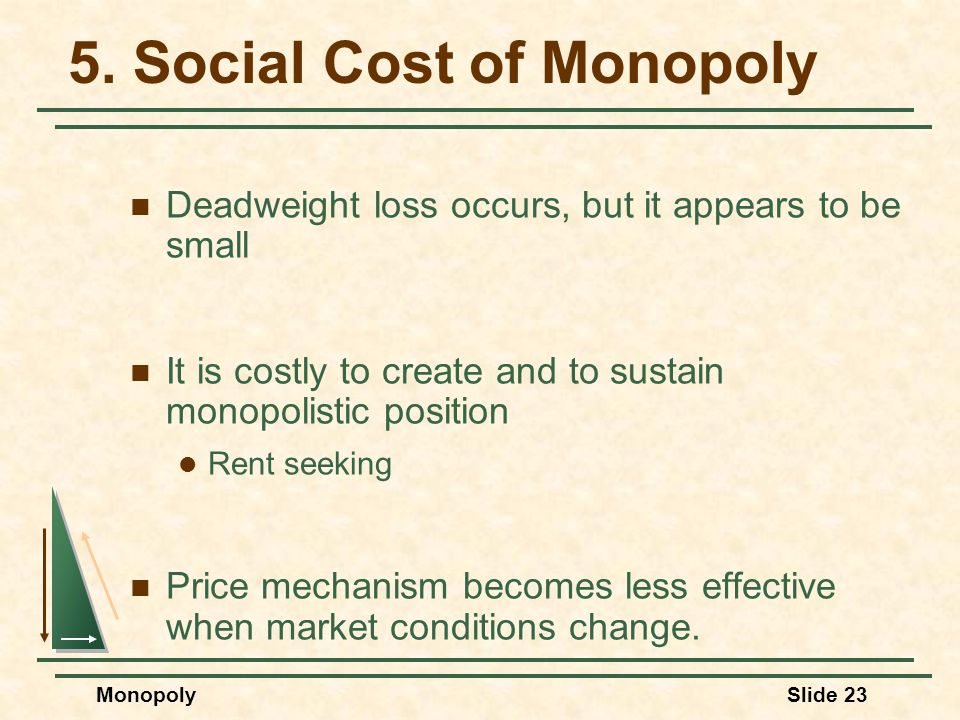 5. Social Cost of Monopoly

Deadweight loss occurs, but it appears to be small

It is costly to create and to sustain monopolistic position

Rent seeking

Price mechanism becomes less effective when market conditions change.

Monopoly

Slide 23